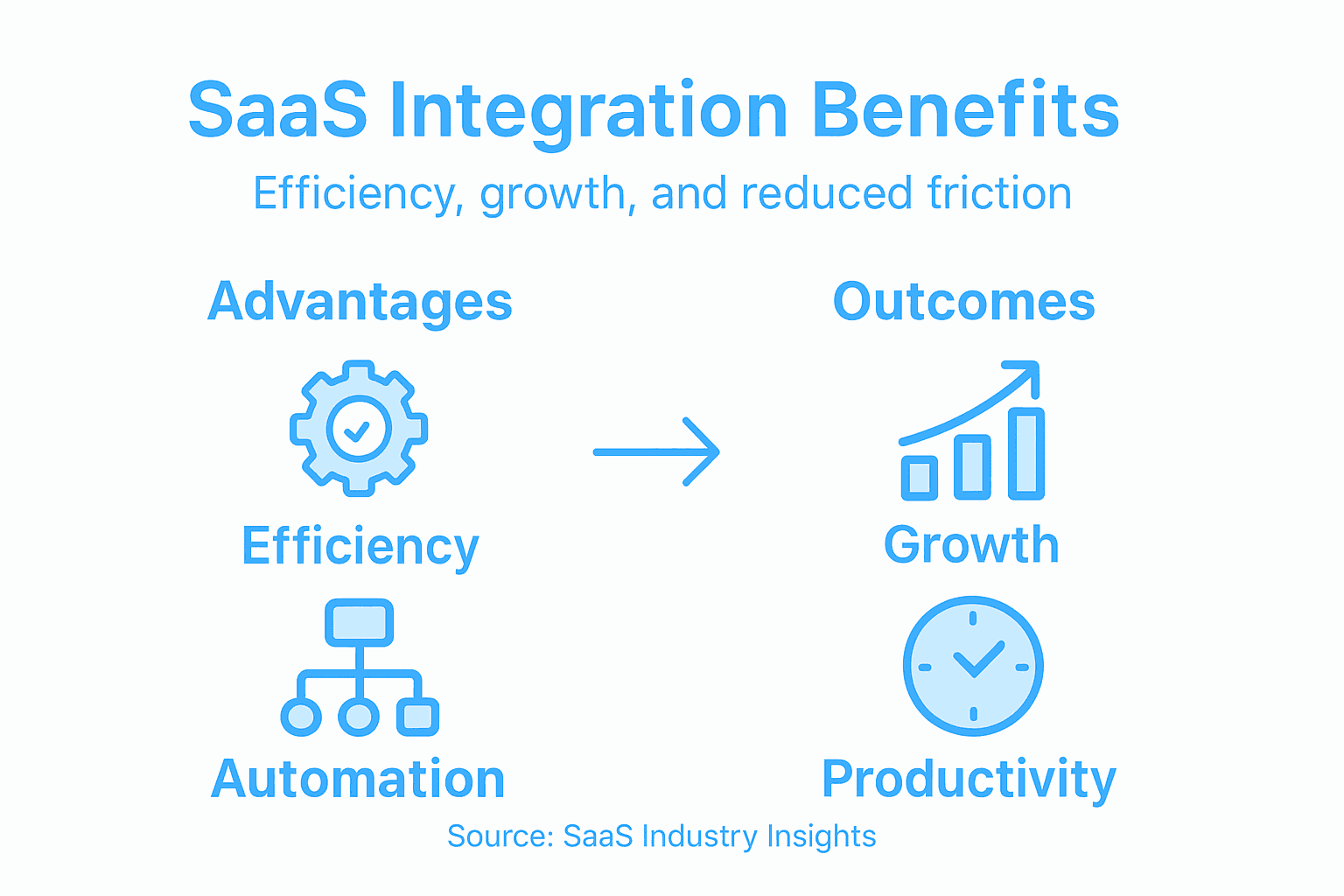 SaaS Integration Benefits

Efficiency, growth, and reduced friction

Advantages

Efficiency

Automation

Outcomes

Growth

Productivity

Source: SaaS Industry Insights